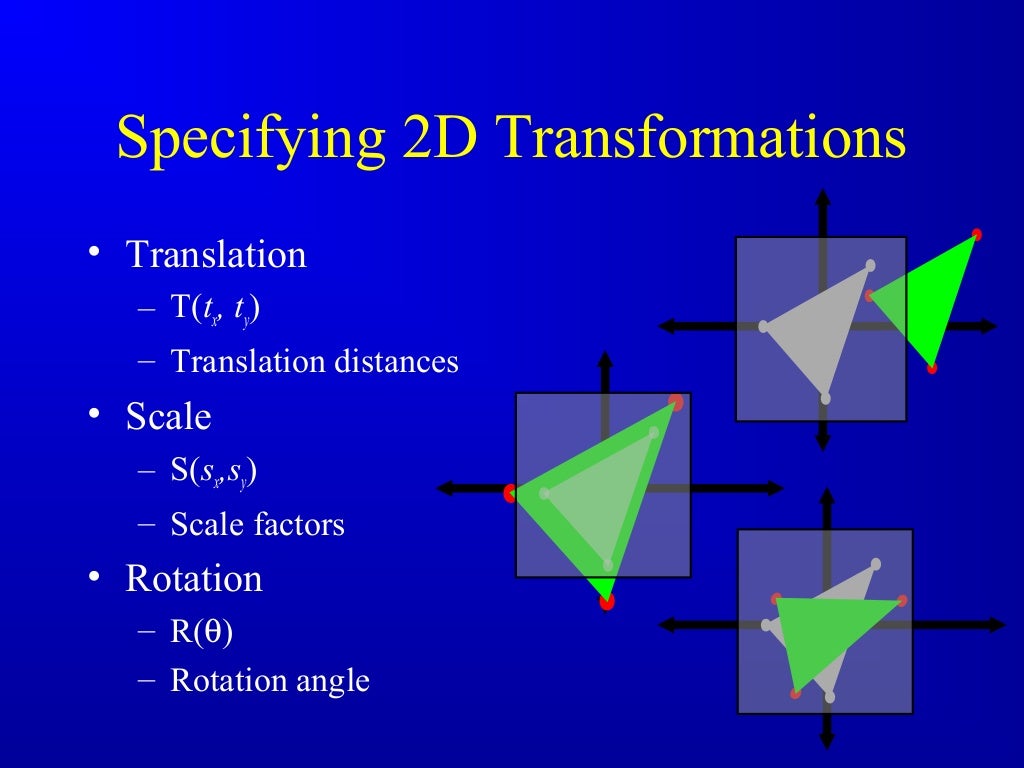 Specifying 2D Transformations

• Translation
  – T($t_x$, $t_y$)
  – Translation distances
• Scale
  – S($s_x$,$s_y$)
  – Scale factors
• Rotation
  – R($\theta$)
  – Rotation angle